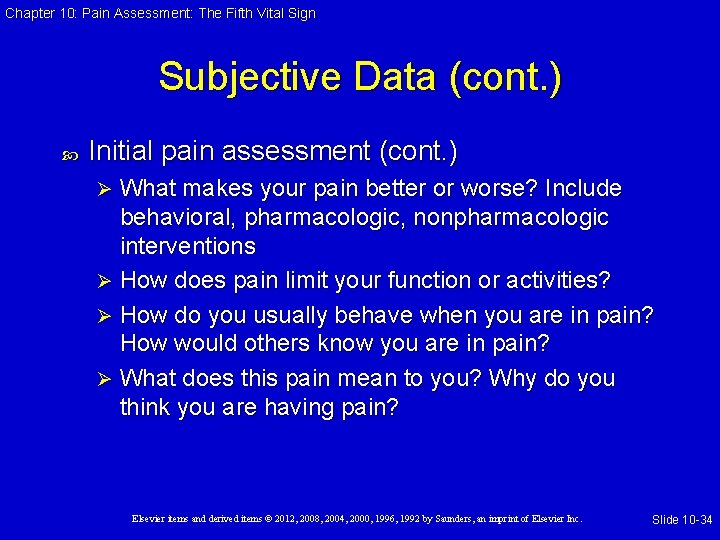 Chapter 10: Pain Assessment: The Fifth Vital Sign

Subjective Data (cont.)

Initial pain assessment (cont.)

➢ What makes your pain better or worse? Include behavioral, pharmacologic, nonpharmacologic interventions

➢ How does pain limit your function or activities?

➢ How do you usually behave when you are in pain? How would others know you are in pain?

➢ What does this pain mean to you? Why do you think you are having pain?

Elsevier items and derived items © 2012, 2008, 2004, 2000, 1996, 1992 by Saunders, an imprint of Elsevier Inc.

Slide 10-34